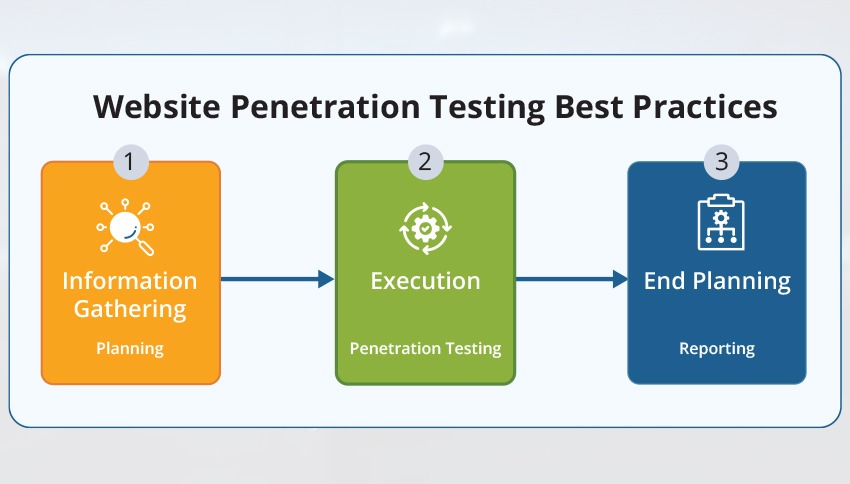 Website Penetration Testing Best Practices

1
Information Gathering
Planning

2
Execution
Penetration Testing

3
End Planning
Reporting